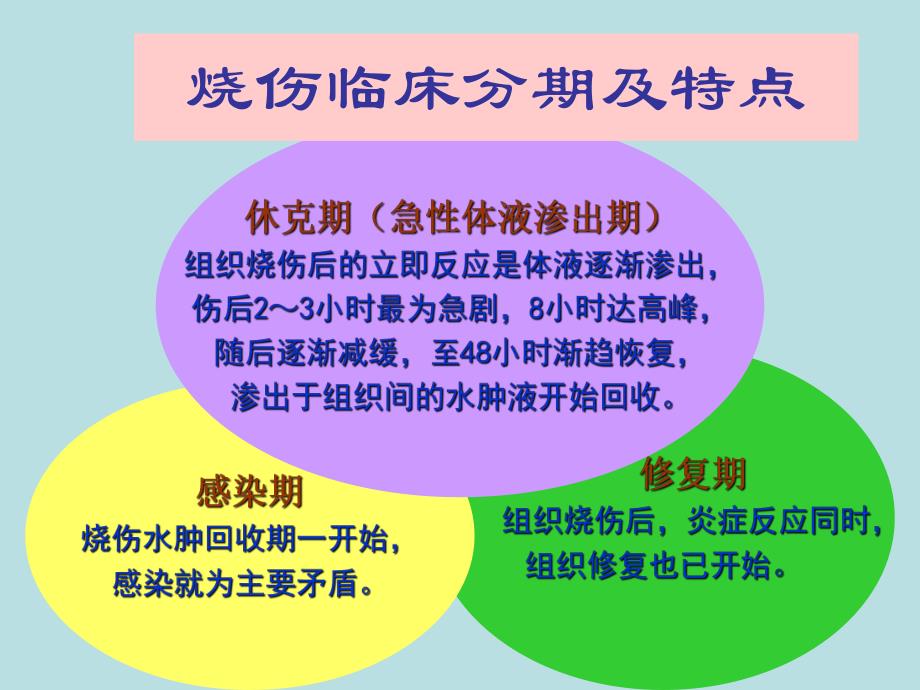 烧伤临床分期及特点

休克期（急性体液渗出期）
组织烧伤后的立即反应是体液逐渐渗出，伤后2～3小时最为急剧，8小时达高峰，随后逐渐减缓，至48小时渐趋恢复，渗出于组织间的水肿液开始回收。

感染期
烧伤水肿回收期一开始，感染就为主要矛盾。

修复期
组织烧伤后，炎症反应同时，组织修复也已开始。